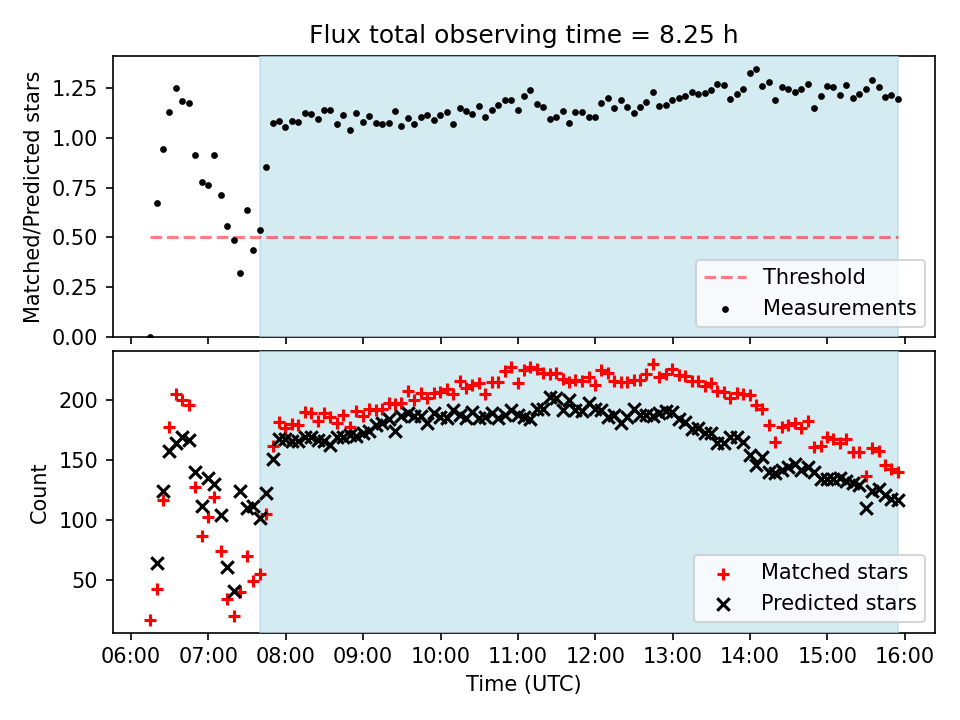 Flux total observing time = 8.25 h

Matched/Predicted stars

1.25
1.00
0.75
0.50
0.25
0.00

Threshold
Measurements

Count

200
150
100
50

Matched stars
Predicted stars

06:00 07:00 08:00 09:00 10:00 11:00 12:00 13:00 14:00 15:00 16:00

Time (UTC)